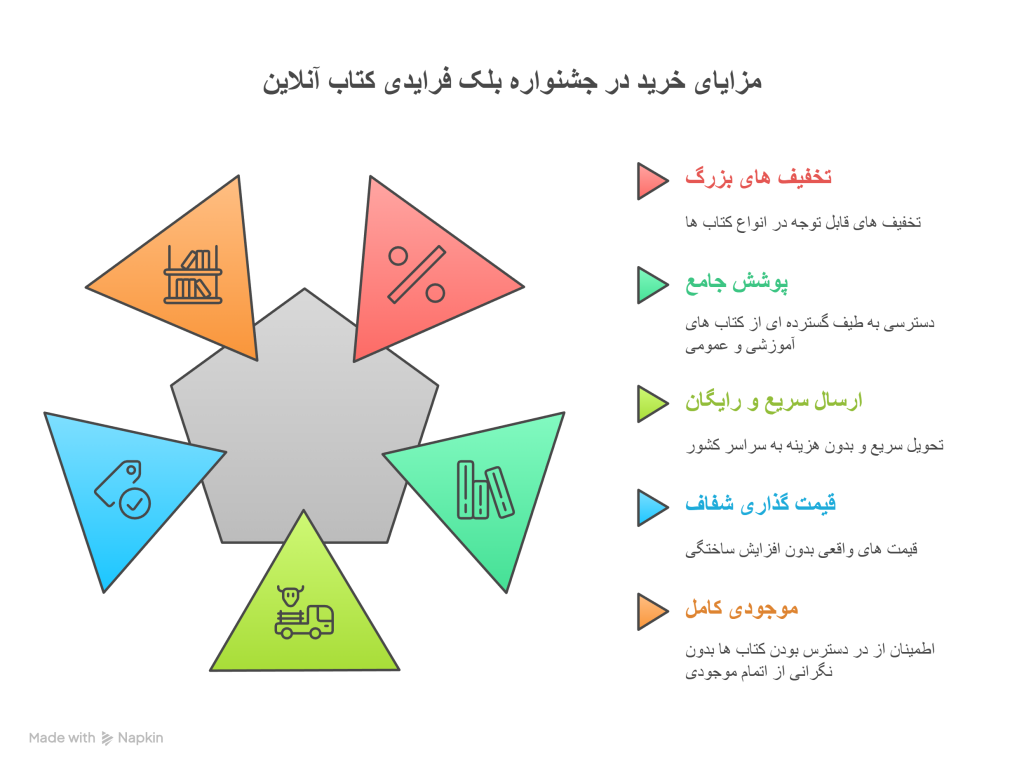 مزایای خرید در جشنواره بلک فرایدی کتاب آنلاین

تخفیف های بزرگ

تخفیف های قابل توجه در انواع کتاب ها

پوشش جامع

دسترسی به طیف گسترده ای از کتاب های آموزشی و عمومی

ارسال سریع و رایگان

تحویل سریع و بدون هزینه به سراسر کشور

قیمت گذاری شفاف

قیمت های واقعی بدون افزایش ساختگی

موجودی کامل

اطمینان از در دسترس بودن کتاب ها بدون نگرانی از اتمام موجودی

Made with Napkin